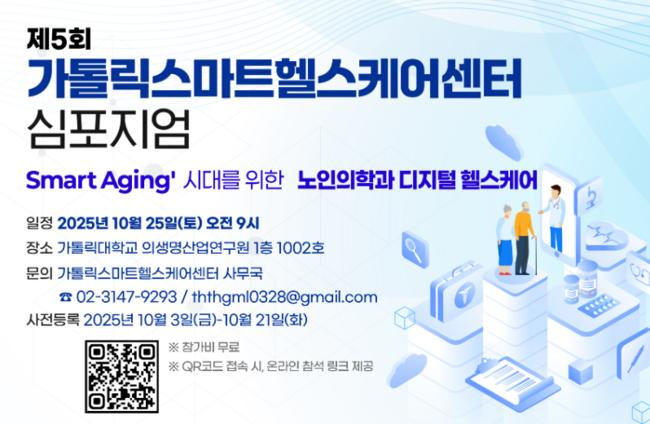 제5회
가톨릭스마트헬스케어센터
심포지엄

Smart Aging' 시대를 위한 노인의학과 디지털 헬스케어

일정 2025년 10월 25일(토) 오전 9시
장소 가톨릭대학교 의생명산업연구원 1층 1002호
문의 가톨릭스마트헬스케어센터 사무국
☎ 02-3147-9293 / ththgml0328@gmail.com
사전등록 2025년 10월 3일(금)-10월 21일(화)

※ 참가비 무료
※ QR코드 접속 시, 온라인 참석 링크 제공